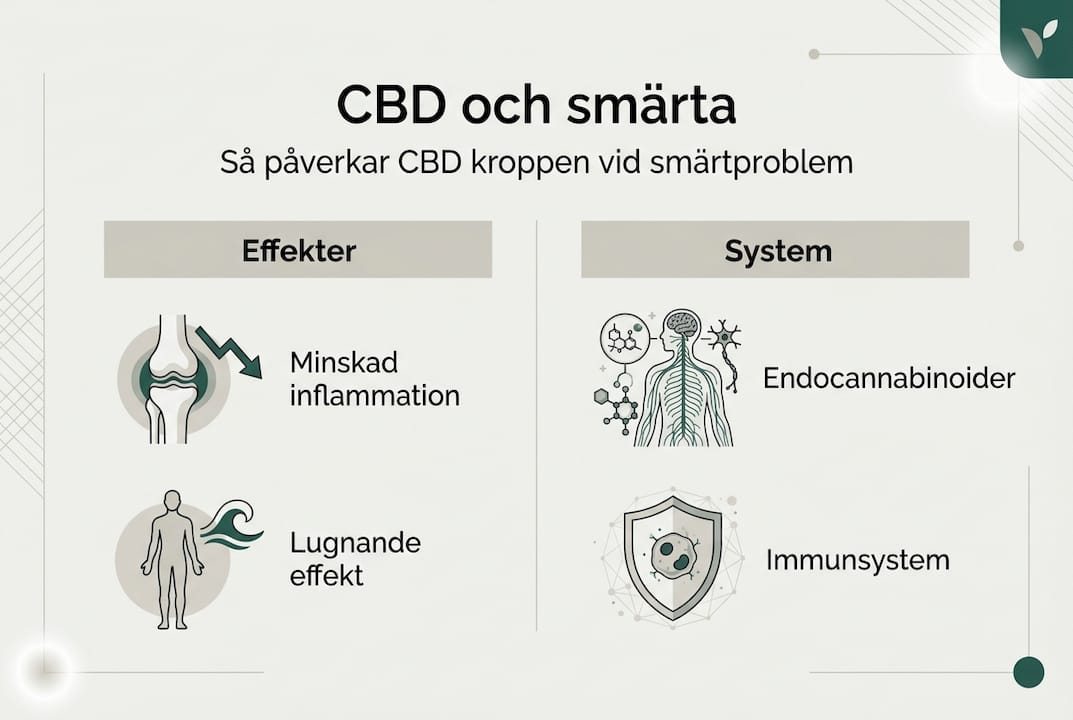 CBD och smärta

Så påverkar CBD kroppen vid smärtproblem

Effekter

Minskad inflammation

Lugnande effekt

System

Endocannabinoider

Immunsystem